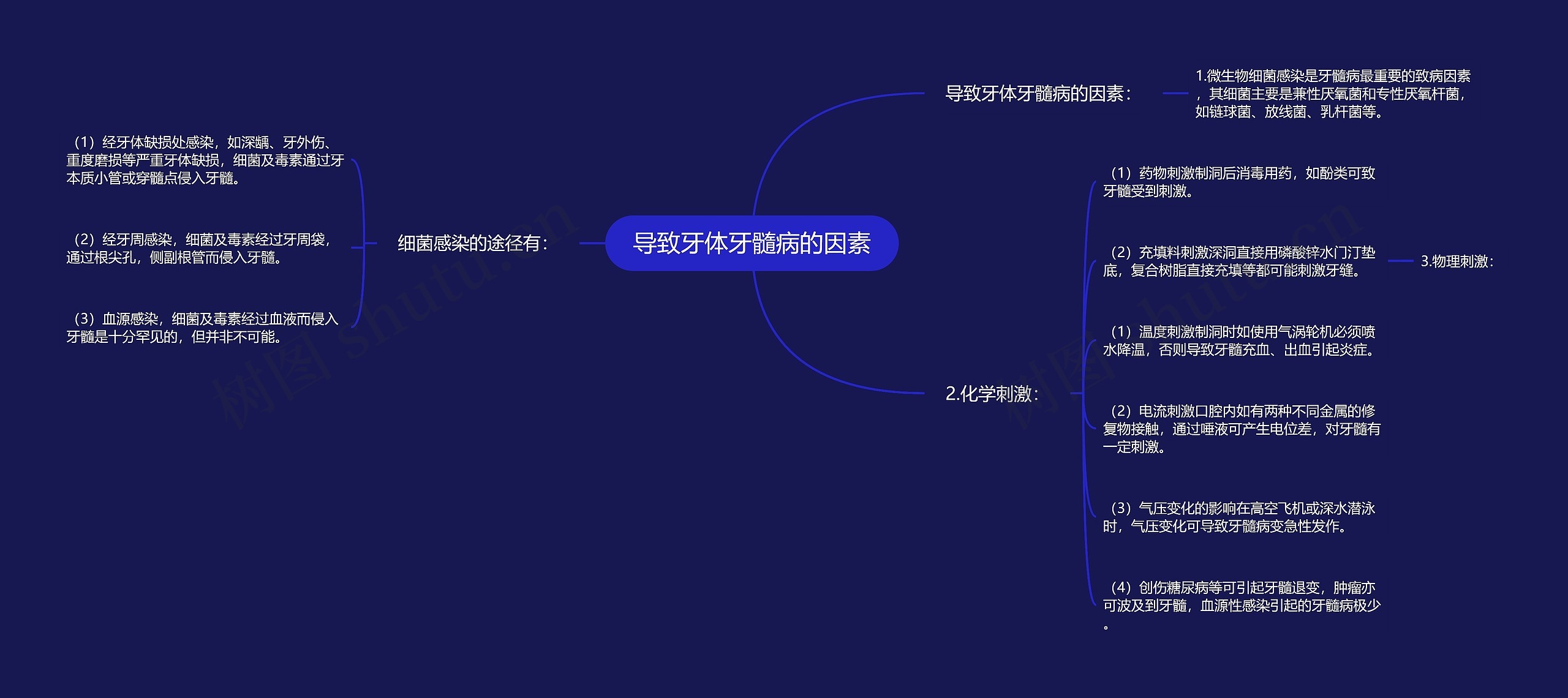 导致牙体牙髓病的因素

导致牙体牙髓病的因素：

1.微生物细菌感染是牙髓病最重要的致病因素，其细菌主要是兼性厌氧菌和专性厌氧杆菌，如链球菌、放线菌、乳杆菌等。

2.化学刺激：

（1）药物刺激制洞后消毒用药，如酚类可致牙髓受到刺激。

（2）充填料刺激深洞直接用磷酸锌水门汀垫底，复合树脂直接充填等都可能刺激牙缝。

3.物理刺激：

（1）温度刺激制洞时如使用气涡轮机必须喷水降温，否则导致牙髓充血、出血引起炎症。

（2）电流刺激口腔内如有两种不同金属的修复物接触，通过唾液可产生电位差，对牙髓有一定刺激。

（3）气压变化的影响在高空飞机或深水潜泳时，气压变化可导致牙髓病变急性发作。

（4）创伤糖尿病等可引起牙髓退变，肿瘤亦可波及到牙髓，血源性感染引起的牙髓病极少。

细菌感染的途径有：

（1）经牙体缺损处感染，如深龋、牙外伤、重度磨损等严重牙体缺损，细菌及毒素通过牙本质小管或穿髓点侵入牙髓。

（2）经牙周感染，细菌及毒素经过牙周袋，通过根尖孔，侧副根管而侵入牙髓。

（3）血源感染，细菌及毒素经过血液而侵入牙髓是十分罕见的，但并非不可能。

树图 shutu.cn

树图 shutu.cn